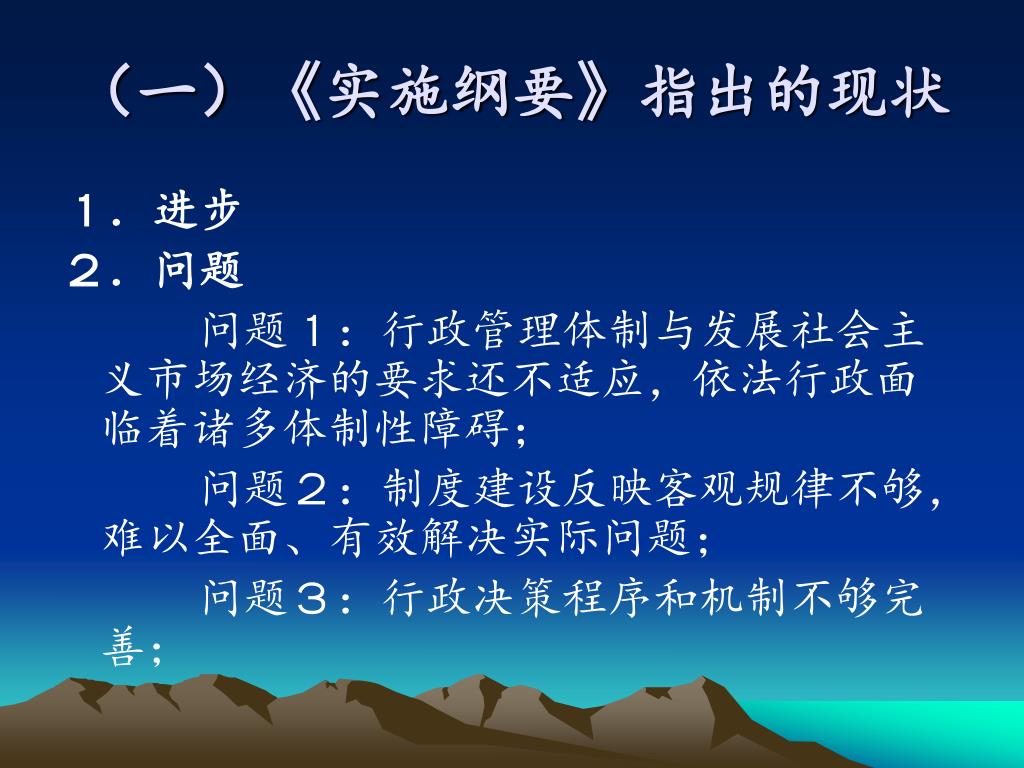 （一）《实施纲要》指出的现状

１．进步
２．问题

问题１：行政管理体制与发展社会主义市场经济的要求还不适应，依法行政面临着诸多体制性障碍；

问题２：制度建设反映客观规律不够，难以全面、有效解决实际问题；

问题３：行政决策程序和机制不够完善；